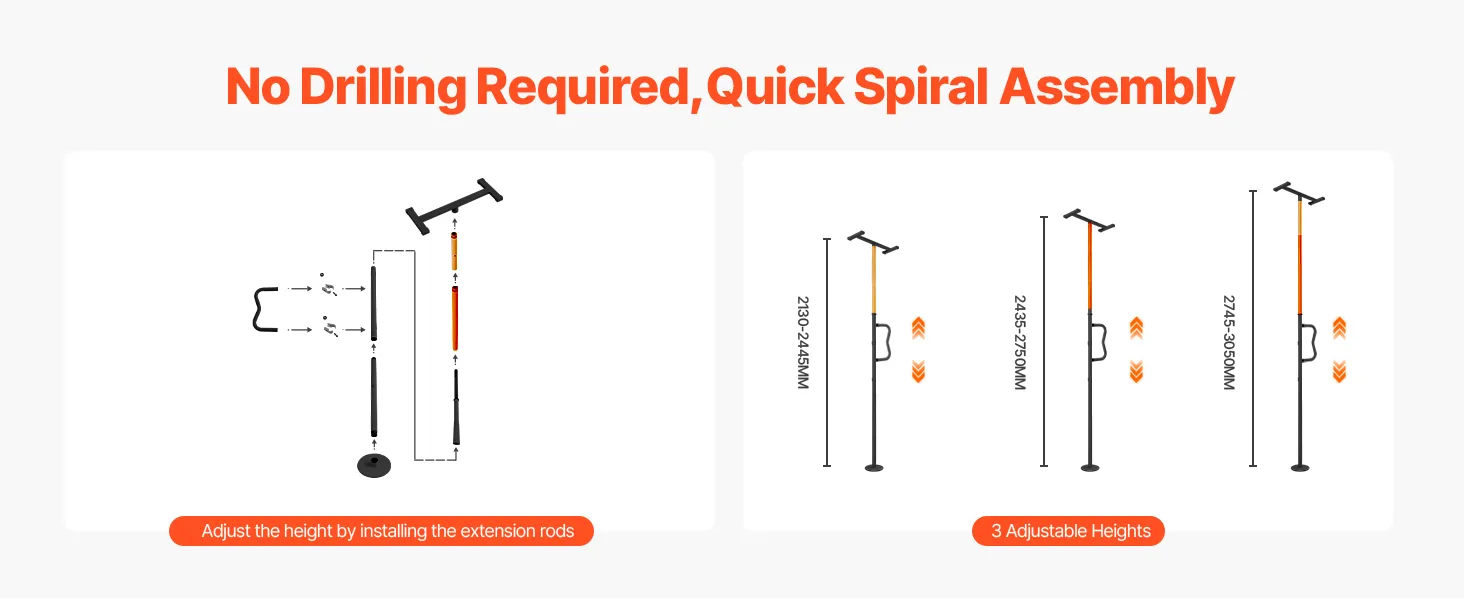 No Drilling Required, Quick Spiral Assembly

Adjust the height by installing the extension rods

2130-2445MM

2435-2750MM

2745-3050MM

3 Adjustable Heights